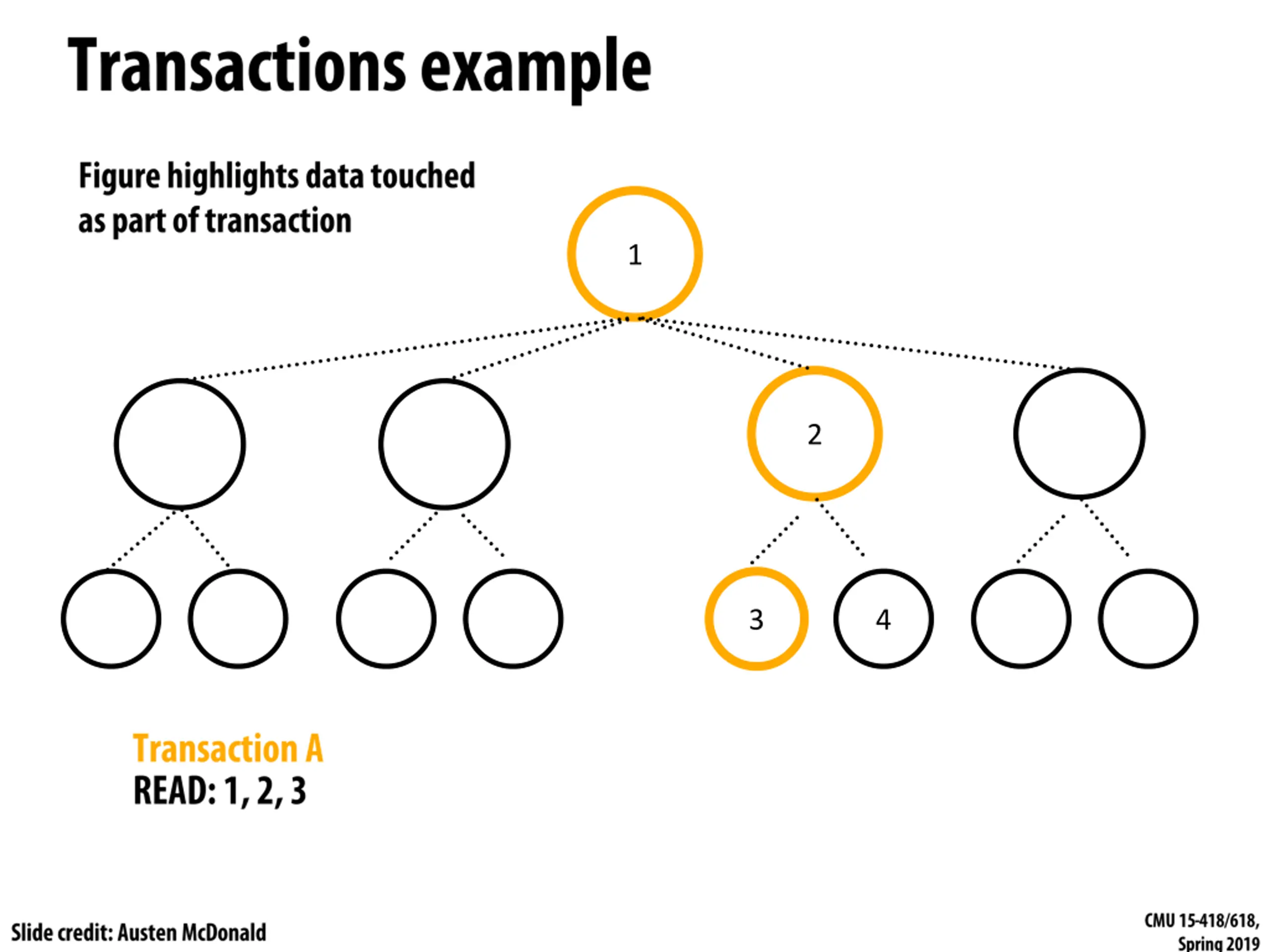 Transactions example

Figure highlights data touched as part of transaction

1

2

3

4

Transaction A
READ: 1, 2, 3

Slide credit: Austen McDonald

CMU 15-418/618, Spring 2019